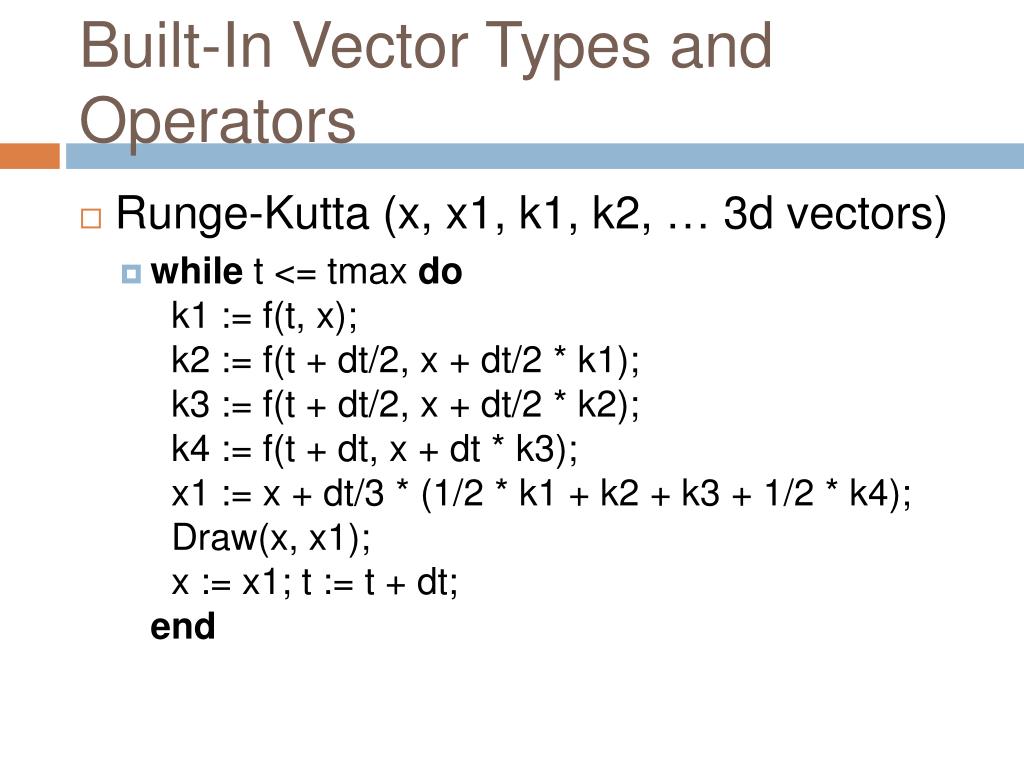 Built-In Vector Types and Operators

Runge-Kutta (x, x1, k1, k2, … 3d vectors)

while t <= tmax do
k1 := f(t, x);
k2 := f(t + dt/2, x + dt/2 * k1);
k3 := f(t + dt/2, x + dt/2 * k2);
k4 := f(t + dt, x + dt * k3);
x1 := x + dt/3 * (1/2 * k1 + k2 + k3 + 1/2 * k4);
Draw(x, x1);
x := x1; t := t + dt;
end